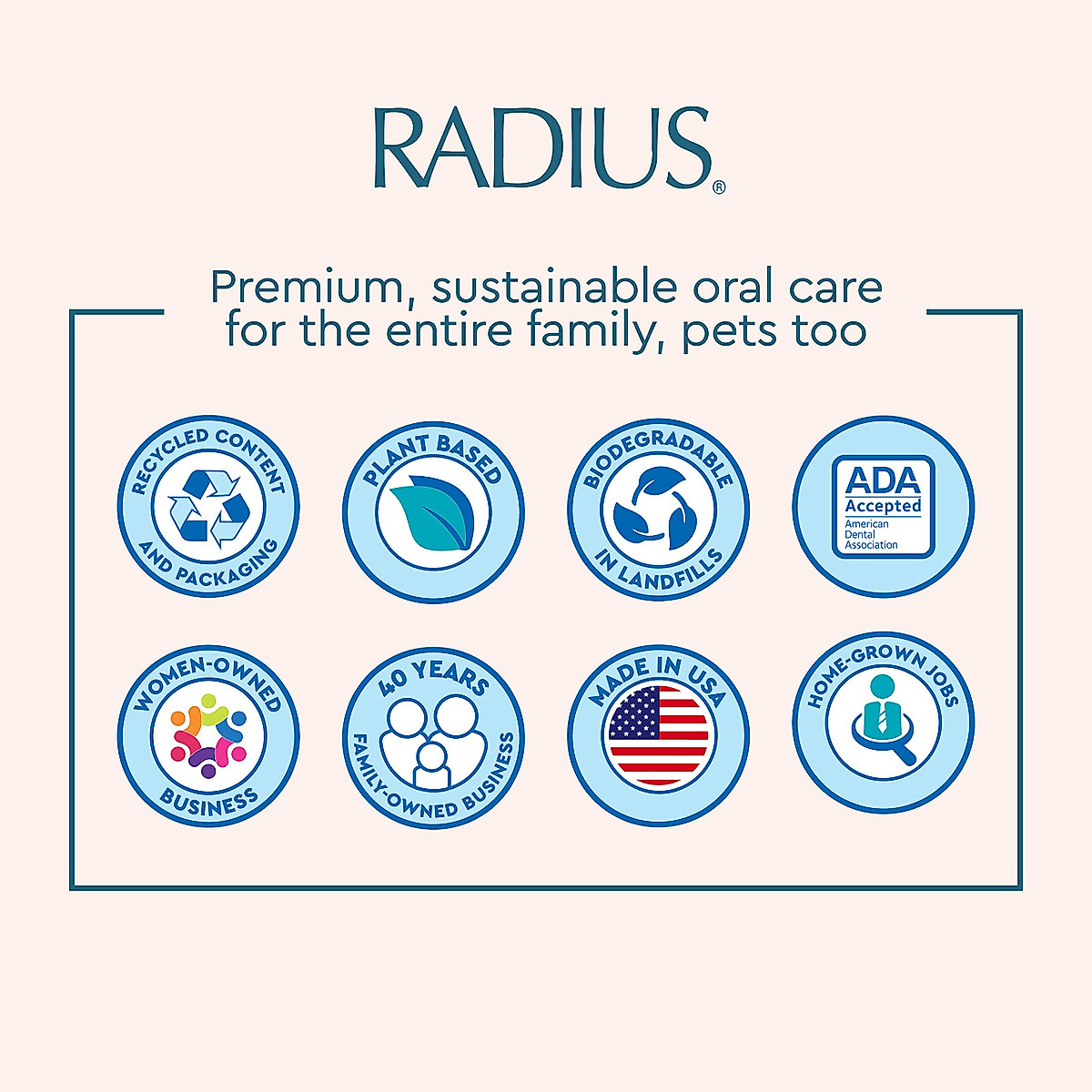 RADIUS®

Premium, sustainable oral care for the entire family, pets too

RECYCLED CONTENT AND PACKAGING

PLANT BASED

BIODEGRADABLE IN LANDFILLS

ADA Accepted American Dental Association

WOMEN-OWNED BUSINESS

40 YEARS FAMILY-OWNED BUSINESS

MADE IN USA

HOME-GROWN JOBS